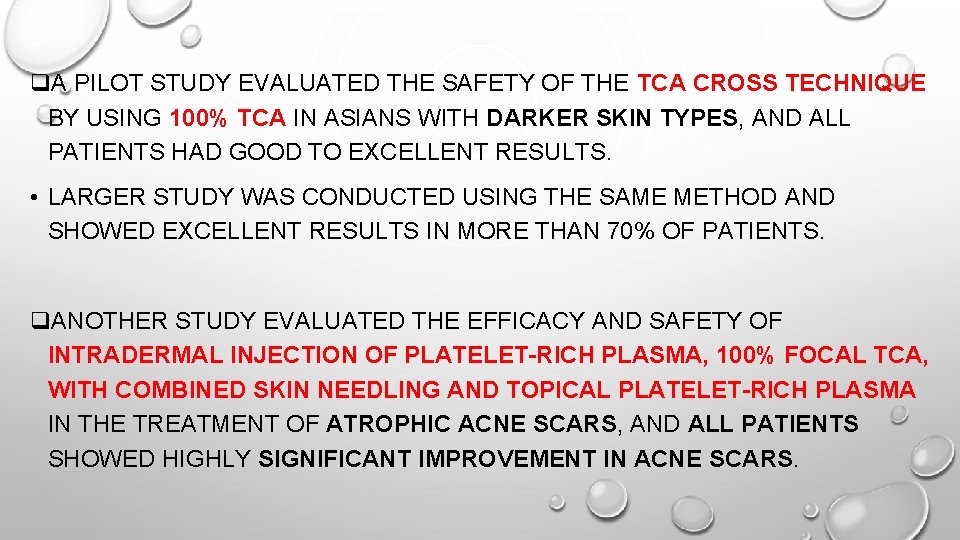 ❑A PILOT STUDY EVALUATED THE SAFETY OF THE TCA CROSS TECHNIQUE BY USING 100% TCA IN ASIANS WITH DARKER SKIN TYPES, AND ALL PATIENTS HAD GOOD TO EXCELLENT RESULTS.

• LARGER STUDY WAS CONDUCTED USING THE SAME METHOD AND SHOWED EXCELLENT RESULTS IN MORE THAN 70% OF PATIENTS.

❑ANOTHER STUDY EVALUATED THE EFFICACY AND SAFETY OF INTRADERMAL INJECTION OF PLATELET-RICH PLASMA, 100% FOCAL TCA, WITH COMBINED SKIN NEEDLING AND TOPICAL PLATELET-RICH PLASMA IN THE TREATMENT OF ATROPHIC ACNE SCARS, AND ALL PATIENTS SHOWED HIGHLY SIGNIFICANT IMPROVEMENT IN ACNE SCARS.